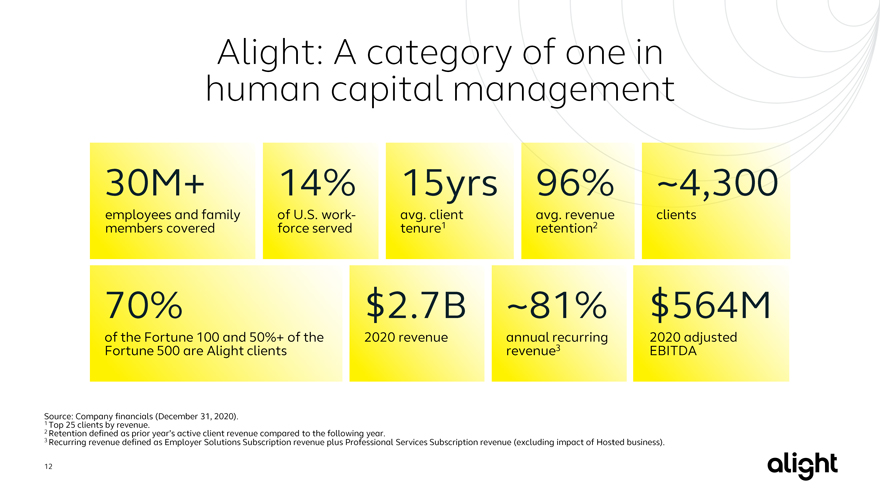 Alight: A category of one in human capital management

30M+
employees and family members covered

14%
of U.S. workforce served

15yrs
avg. client tenure$^{1}$

96%
avg. revenue retention$^{2}$

~4,300
clients

70%
of the Fortune 100 and 50%+ of the Fortune 500 are Alight clients

$2.7B
2020 revenue

~81%
annual recurring revenue$^{3}$

$564M
2020 adjusted EBITDA

Source: Company financials (December 31, 2020).
$^{1}$ Top 25 clients by revenue.
$^{2}$ Retention defined as prior year's active client revenue compared to the following year.
$^{3}$ Recurring revenue defined as Employer Solutions Subscription revenue plus Professional Services Subscription revenue (excluding impact of Hosted business).

12

alight